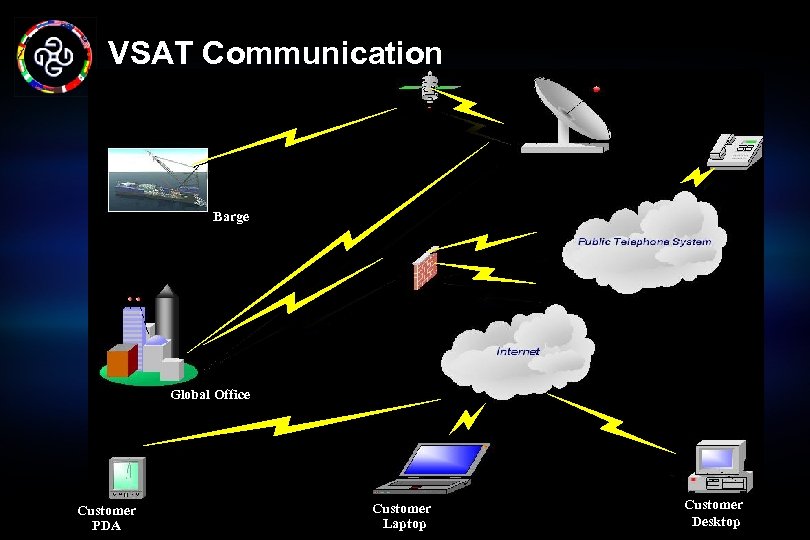 VSAT Communication

Barge

Public Telephone System

Internet

Global Office

Customer PDA

Customer Laptop

Customer Desktop